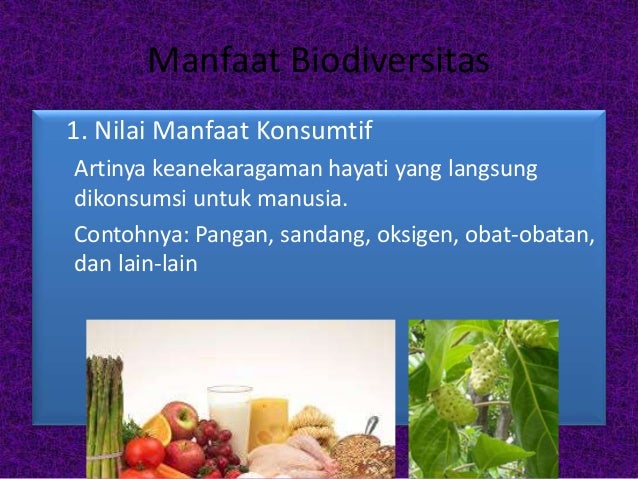 Manfaat Biodiversitas

1. Nilai Manfaat Konsumtif

Artinya keanekaragaman hayati yang langsung dikonsumsi untuk manusia.

Contohnya: Pangan, sandang, oksigen, obat-obatan, dan lain-lain